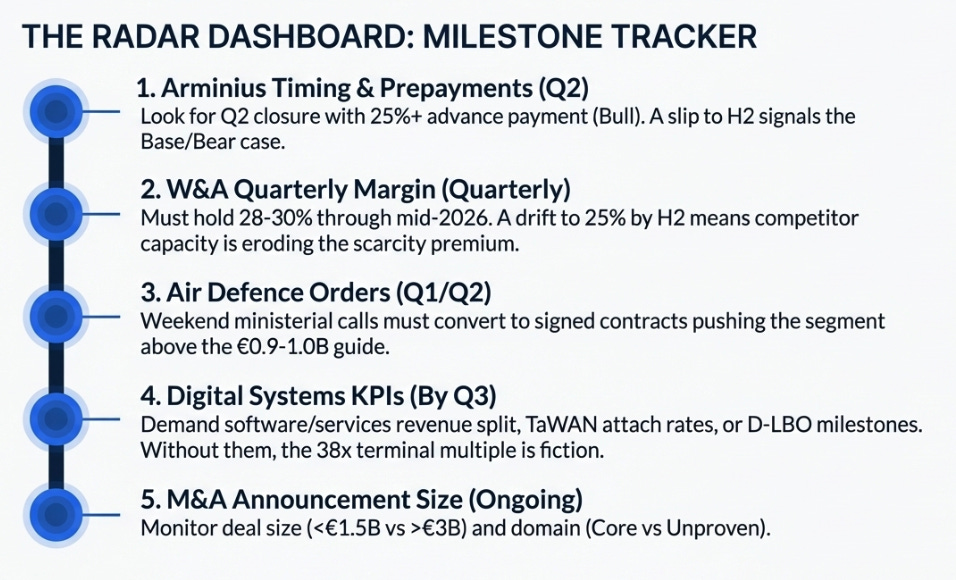 THE RADAR DASHBOARD: MILESTONE TRACKER

1. Arminius Timing & Prepayments (Q2)
Look for Q2 closure with 25%+ advance payment (Bull). A slip to H2 signals the Base/Bear case.

2. W&A Quarterly Margin (Quarterly)
Must hold 28-30% through mid-2026. A drift to 25% by H2 means competitor capacity is eroding the scarcity premium.

3. Air Defence Orders (Q1/Q2)
Weekend ministerial calls must convert to signed contracts pushing the segment above the €0.9-1.0B guide.

4. Digital Systems KPIs (By Q3)
Demand software/services revenue split, TaWAN attach rates, or D-LBO milestones. Without them, the 38x terminal multiple is fiction.

5. M&A Announcement Size (Ongoing)
Monitor deal size (<€1.5B vs >€3B) and domain (Core vs Unproven).